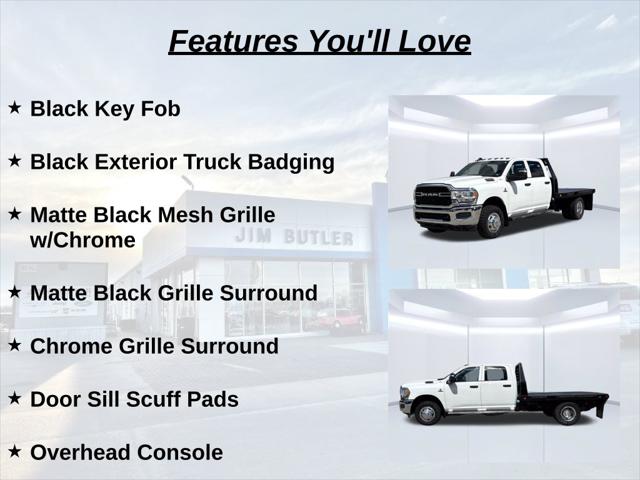 Features You'll Love

★ Black Key Fob

★ Black Exterior Truck Badging

★ Matte Black Mesh Grille w/Chrome

★ Matte Black Grille Surround

★ Chrome Grille Surround

★ Door Sill Scuff Pads

★ Overhead Console

JIM BUTLER

RAM